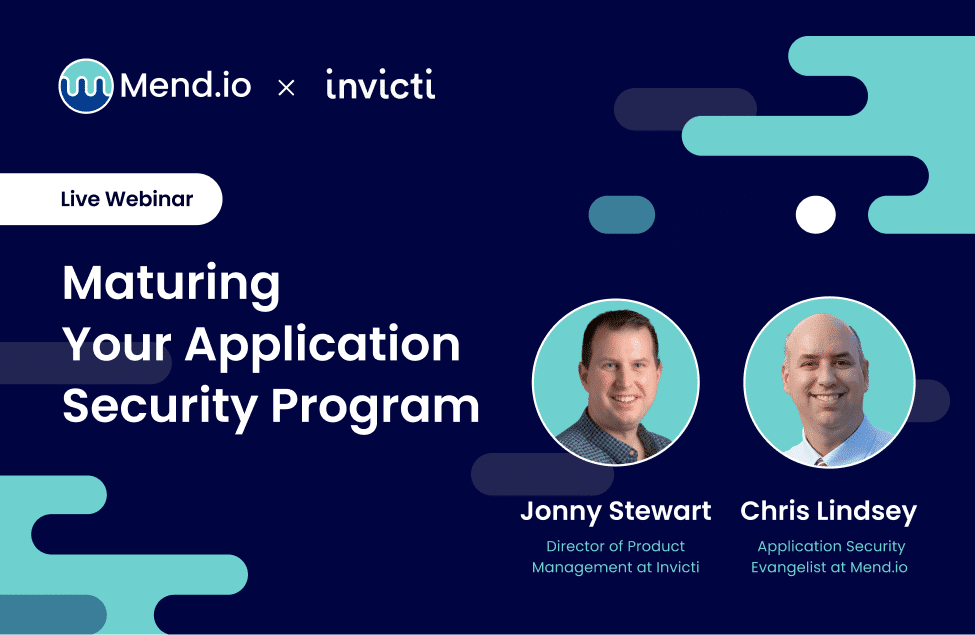 Mend.io × invicti

Live Webinar

Maturing Your Application Security Program

Jonny Stewart
Director of Product Management at Invicti

Chris Lindsey
Application Security Evangelist at Mend.io